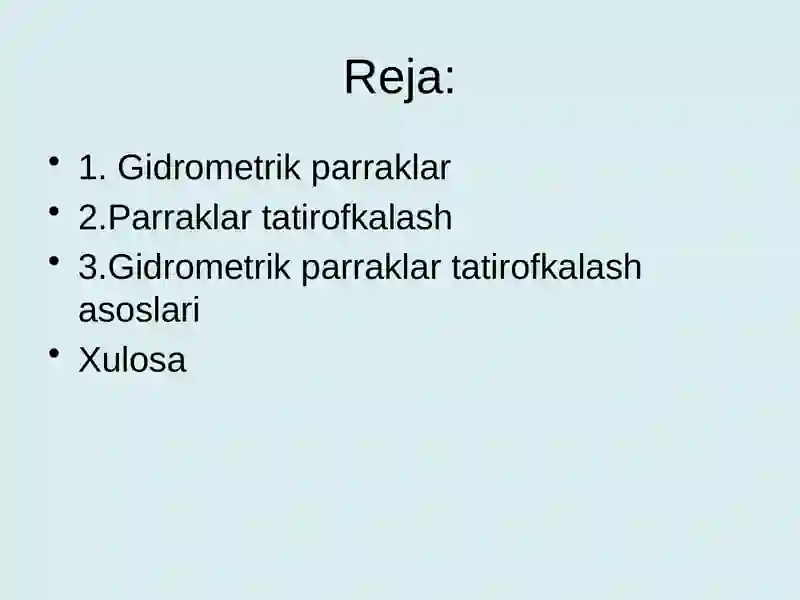 Reja:

• 1. Gidrometrik parraklar
• 2.Parraklar tatirofkalash
• 3.Gidrometrik parraklar tatirofkalash asoslari
• Xulosa